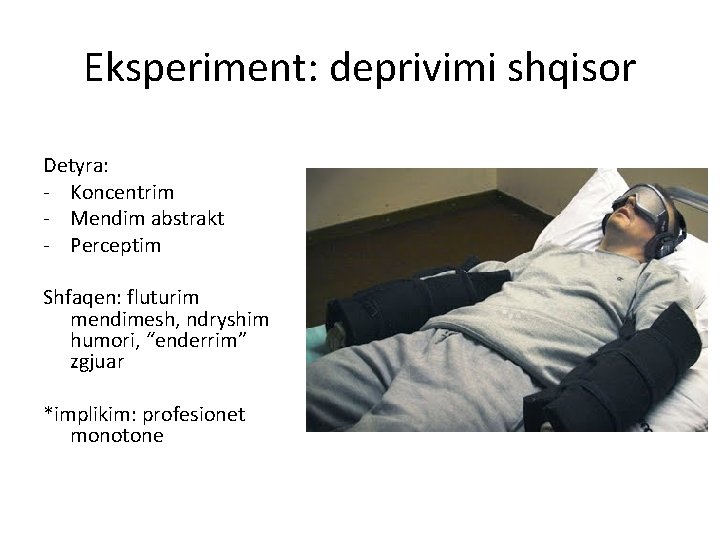 Eksperiment: deprivimi shqisor

Detyra:
- Koncentrim
- Mendim abstrakt
- Perceptim

Shfaqen: fluturim mendimesh, ndryshim humori, "enderrim" zgjuar

*implikim: profesionet monotone